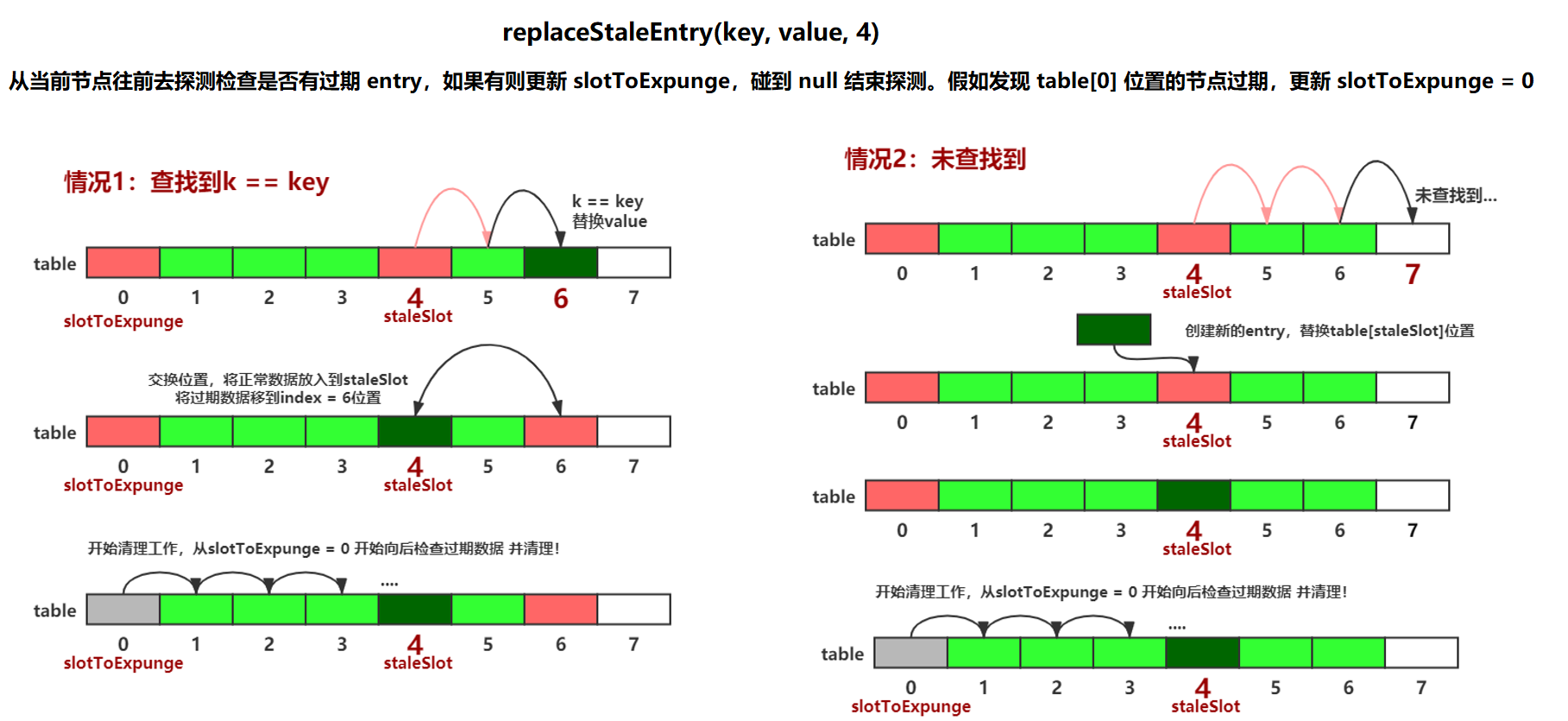 replaceStaleEntry(key, value, 4)

从当前节点往前去探测检查是否有过期 entry，如果有则更新 slotToExpunge，碰到 null 结束探测。假如发现 table[0] 位置的节点过期，更新 slotToExpunge = 0

情况1：查找到k == key

k == key
替换value

table

0 1 2 3 4 5 6 7

slotToExpunge

staleSlot

交换位置，将正常数据放入到staleSlot
将过期数据移到index = 6位置

table

0 1 2 3 4 5 6 7

slotToExpunge

staleSlot

开始清理工作，从slotToExpunge = 0 开始向后检查过期数据 并清理!

....

table

0 1 2 3 4 5 6 7

slotToExpunge

staleSlot

情况2：未查找到

未查找到...

table

0 1 2 3 4 5 6 7

staleSlot

创建新的entry，替换table[staleSlot]位置

table

0 1 2 3 4 5 6 7

staleSlot

table

0 1 2 3 4 5 6 7

staleSlot

开始清理工作，从slotToExpunge = 0 开始向后检查过期数据 并清理!

....

table

0 1 2 3 4 5 6 7

slotToExpunge

staleSlot